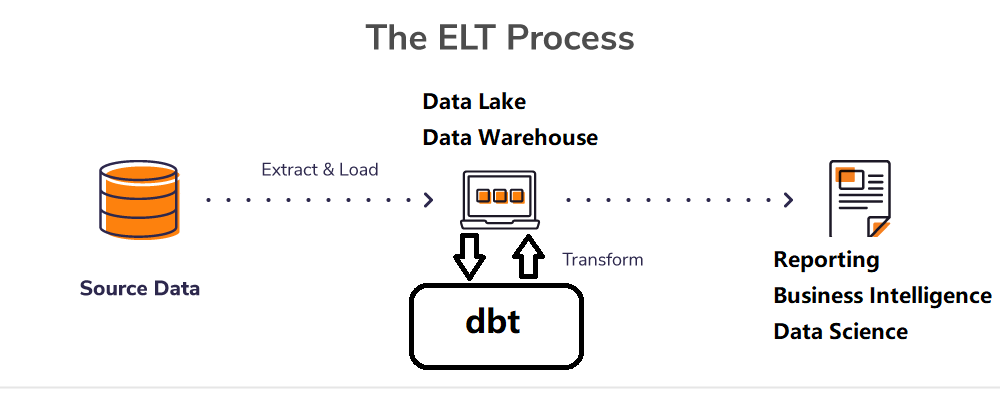 The ELT Process

Data Lake
Data Warehouse

Extract & Load

Source Data

Transform

dbt

Reporting
Business Intelligence
Data Science